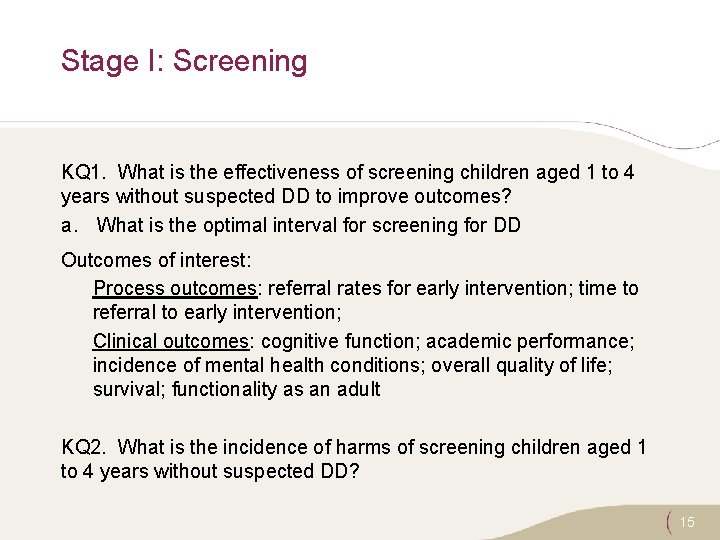 Stage I: Screening

KQ1. What is the effectiveness of screening children aged 1 to 4 years without suspected DD to improve outcomes?

a. What is the optimal interval for screening for DD

Outcomes of interest:

Process outcomes: referral rates for early intervention; time to referral to early intervention;

Clinical outcomes: cognitive function; academic performance; incidence of mental health conditions; overall quality of life; survival; functionality as an adult

KQ2. What is the incidence of harms of screening children aged 1 to 4 years without suspected DD?

15